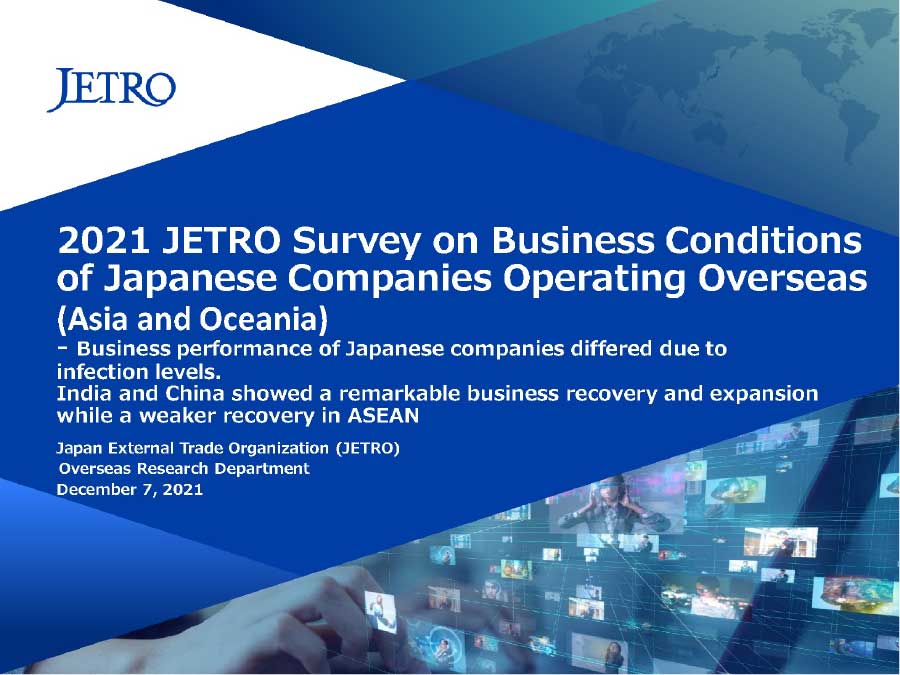 JETRO

2021 JETRO Survey on Business Conditions of Japanese Companies Operating Overseas (Asia and Oceania)

- Business performance of Japanese companies differed due to infection levels.
India and China showed a remarkable business recovery and expansion while a weaker recovery in ASEAN

Japan External Trade Organization (JETRO)
Overseas Research Department
December 7, 2021